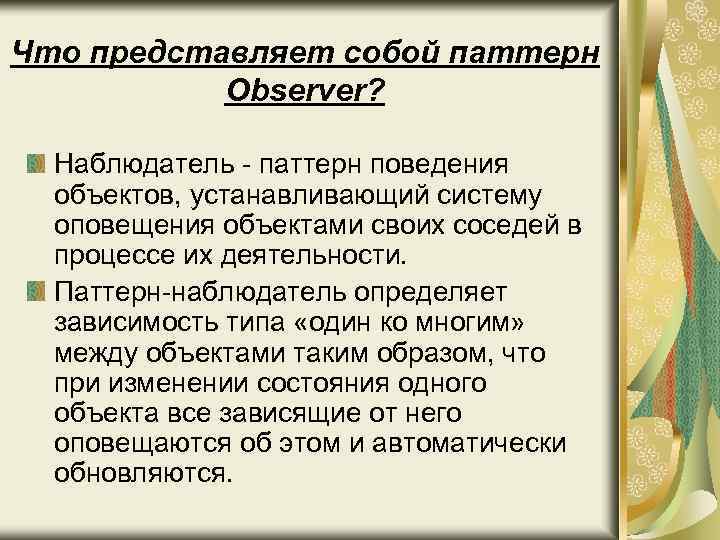 Что представляет собой паттерн Observer?

Наблюдатель - паттерн поведения объектов, устанавливающий систему оповещения объектами своих соседей в процессе их деятельности.

Паттерн-наблюдатель определяет зависимость типа «один ко многим» между объектами таким образом, что при изменении состояния одного объекта все зависящие от него оповещаются об этом и автоматически обновляются.